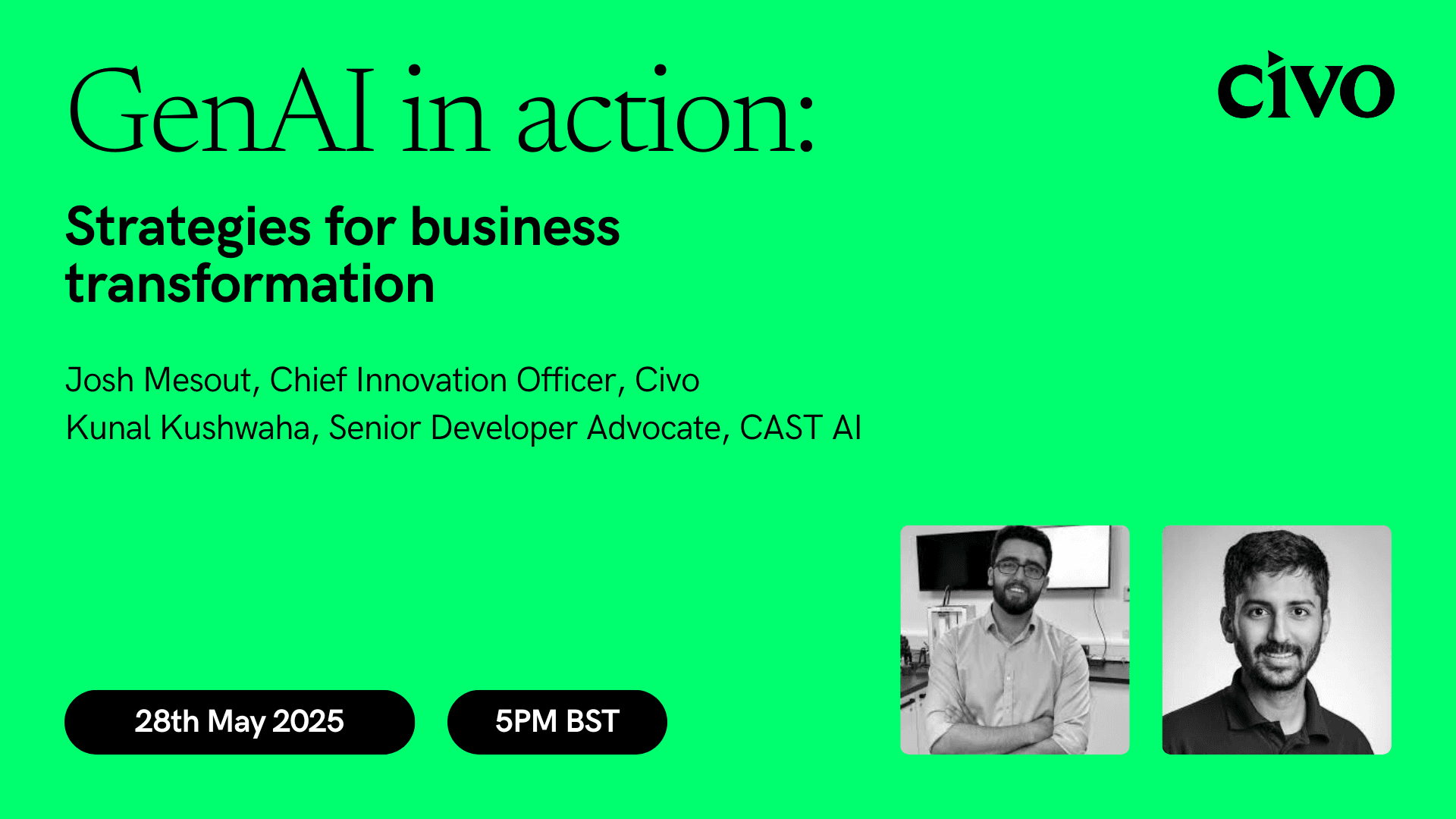 GenAI in action:

civo

Strategies for business transformation

Josh Mesout, Chief Innovation Officer, Civo
Kunal Kushwaha, Senior Developer Advocate, CAST AI

28th May 2025

5PM BST